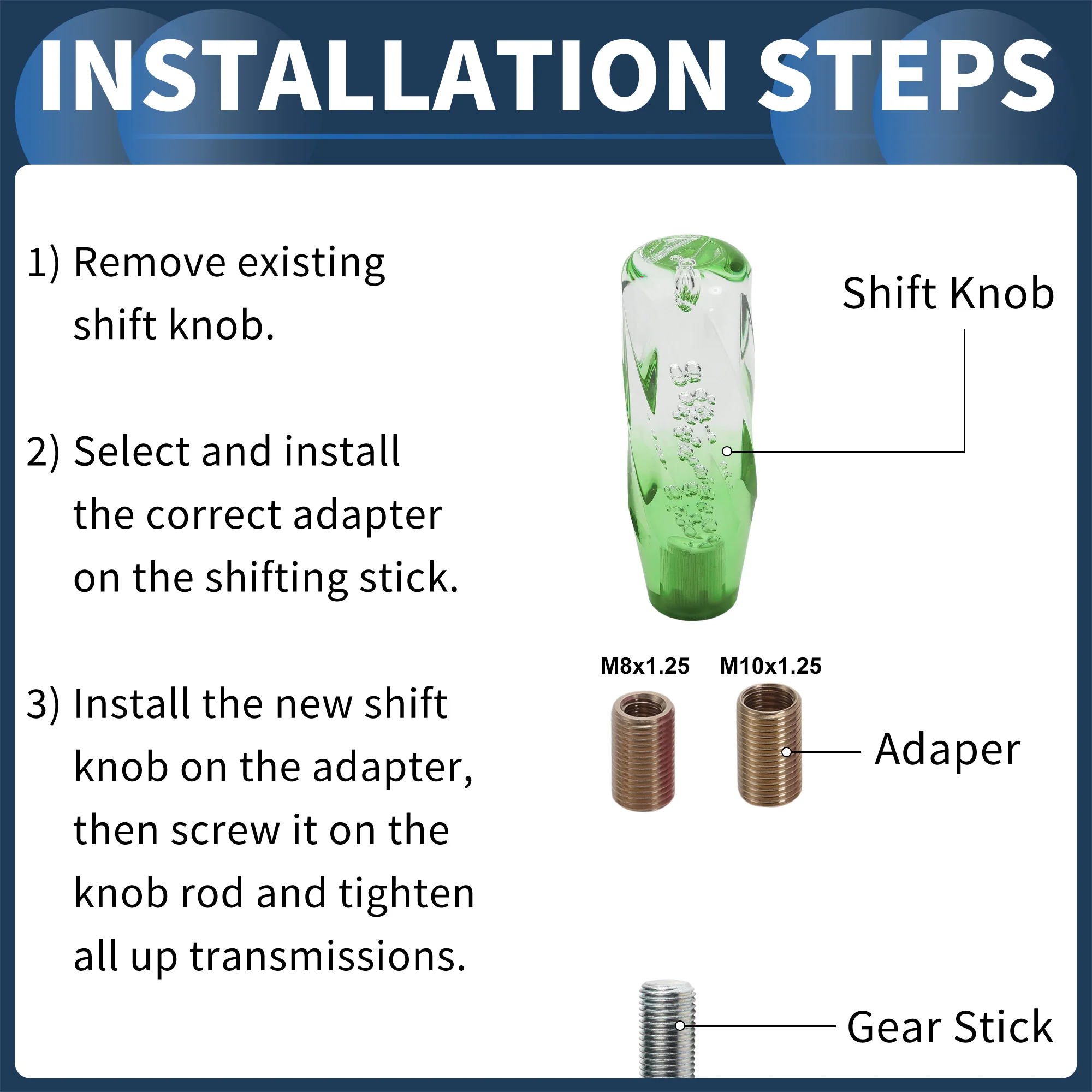 INSTALLATION STEPS

1) Remove existing shift knob.

2) Select and install the correct adapter on the shifting stick.

3) Install the new shift knob on the adapter, then screw it on the knob rod and tighten all up transmissions.

Shift Knob

M8x1.25

M10x1.25

Adaper

Gear Stick